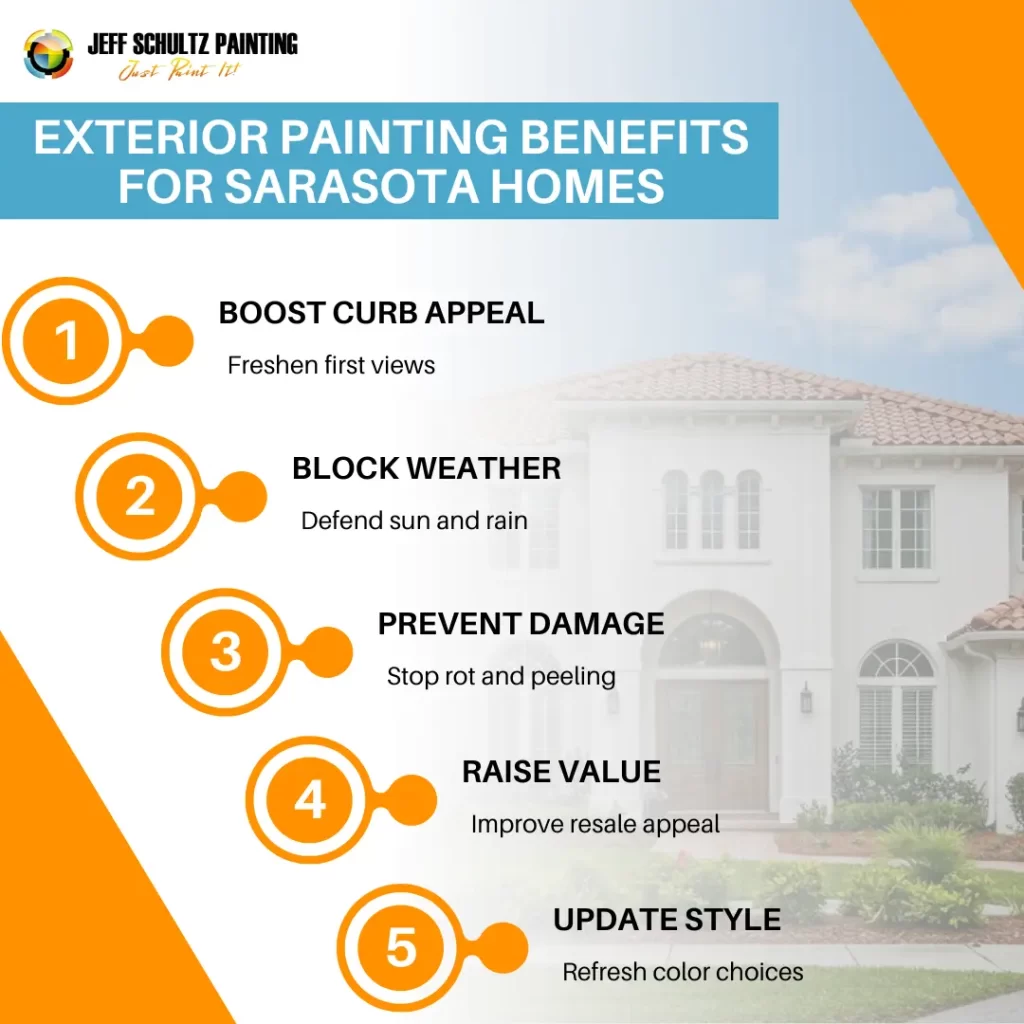 JEFF SCHULTZ PAINTING
Just Paint It!

EXTERIOR PAINTING BENEFITS FOR SARASOTA HOMES

1
BOOST CURB APPEAL
Freshen first views

2
BLOCK WEATHER
Defend sun and rain

3
PREVENT DAMAGE
Stop rot and peeling

4
RAISE VALUE
Improve resale appeal

5
UPDATE STYLE
Refresh color choices